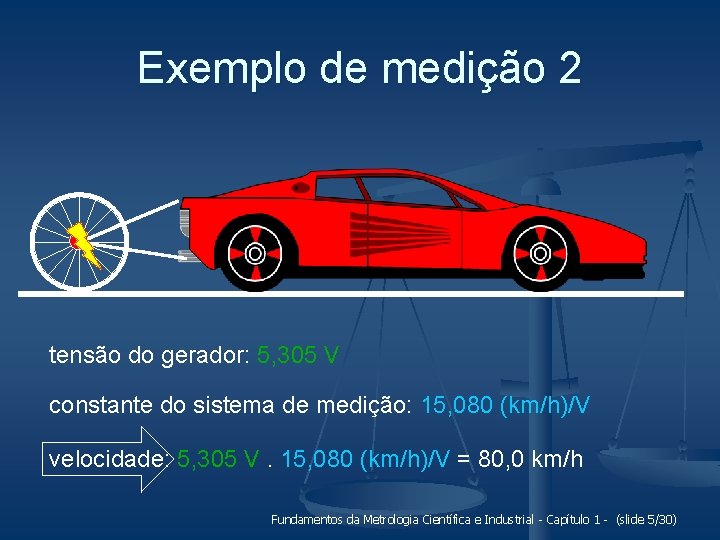 Exemplo de medição 2

tensão do gerador: 5,305 V

constante do sistema de medição: 15,080 (km/h)/V

velocidade: 5,305 V . 15,080 (km/h)/V = 80,0 km/h

Fundamentos da Metrologia Científica e Industrial - Capítulo 1 - (slide 5/30)